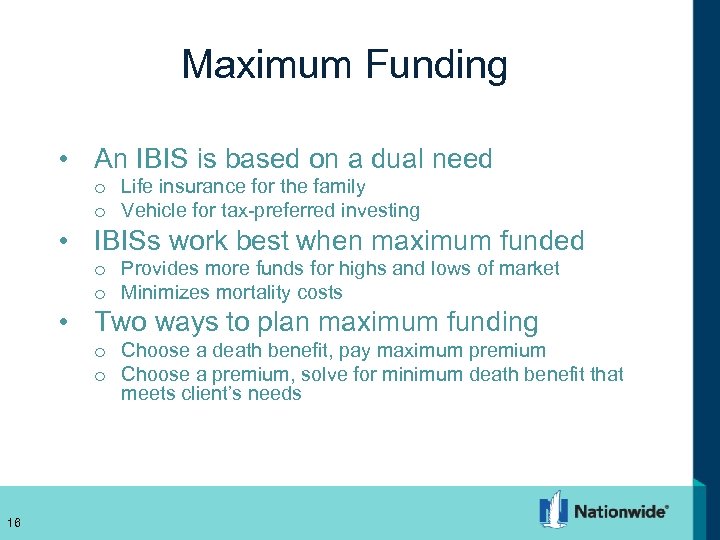 Maximum Funding

• An IBIS is based on a dual need
  o Life insurance for the family
  o Vehicle for tax-preferred investing
• IBISs work best when maximum funded
  o Provides more funds for highs and lows of market
  o Minimizes mortality costs
• Two ways to plan maximum funding
  o Choose a death benefit, pay maximum premium
  o Choose a premium, solve for minimum death benefit that meets client's needs

16

Nationwide®